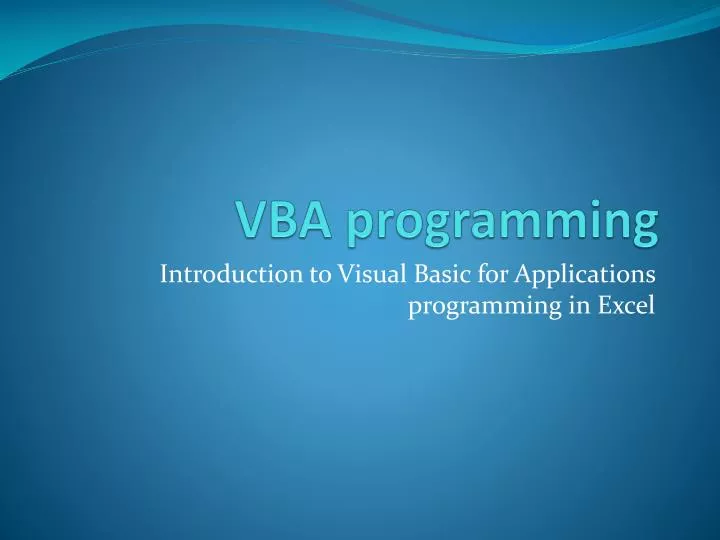 VBA programming

Introduction to Visual Basic for Applications programming in Excel